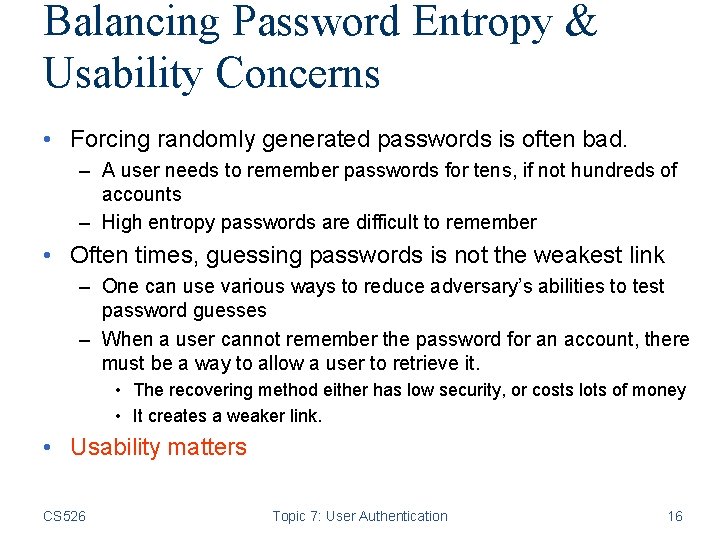 Balancing Password Entropy & Usability Concerns

• Forcing randomly generated passwords is often bad.
  – A user needs to remember passwords for tens, if not hundreds of accounts
  – High entropy passwords are difficult to remember
• Often times, guessing passwords is not the weakest link
  – One can use various ways to reduce adversary's abilities to test password guesses
  – When a user cannot remember the password for an account, there must be a way to allow a user to retrieve it.
    • The recovering method either has low security, or costs lots of money
    • It creates a weaker link.
• Usability matters

CS526 Topic 7: User Authentication 16